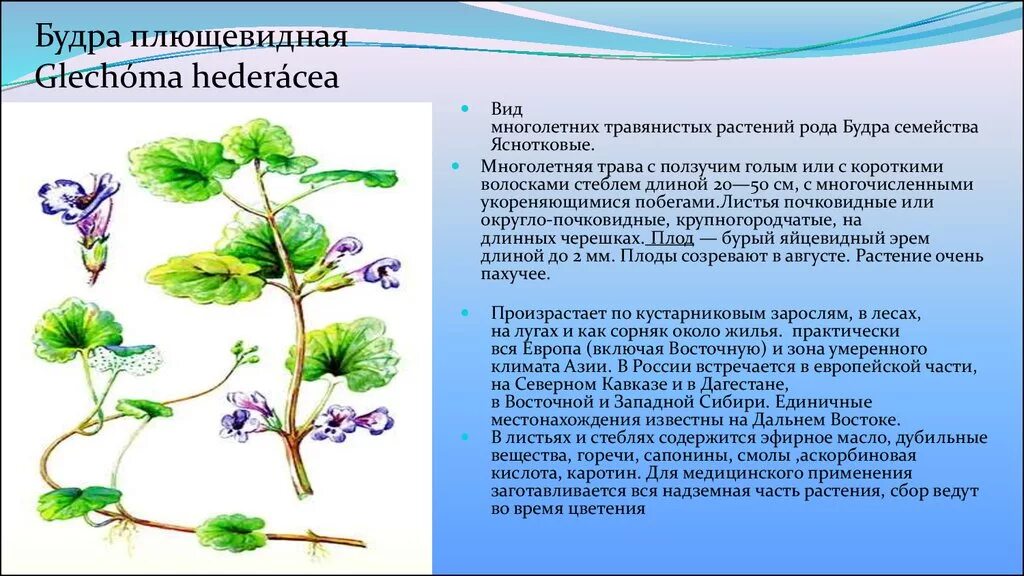 Будра плющевидная
Glechóma hederácea

Вид многолетних травянистых растений рода Будра семейства Яснотковые.

Многолетняя трава с ползучим голым или с короткими волосками стеблем длиной 20—50 см, с многочисленными укореняющимися побегами.Листья почковидные или округло-почковидные, крупногородчатые, на длинных черешках. Плод — бурый яйцевидный эрем длиной до 2 мм. Плоды созревают в августе. Растение очень пахучее.

Произрастает по кустарниковым зарослям, в лесах, на лугах и как сорняк около жилья. практически вся Европа (включая Восточную) и зона умеренного климата Азии. В России встречается в европейской части, на Северном Кавказе и в Дагестане, в Восточной и Западной Сибири. Единичные местонахождения известны на Дальнем Востоке.

В листьях и стеблях содержится эфирное масло, дубильные вещества, горечи, сапонины, смолы ,аскорбиновая кислота, каротин. Для медицинского применения заготавливается вся надземная часть растения, сбор ведут во время цветения